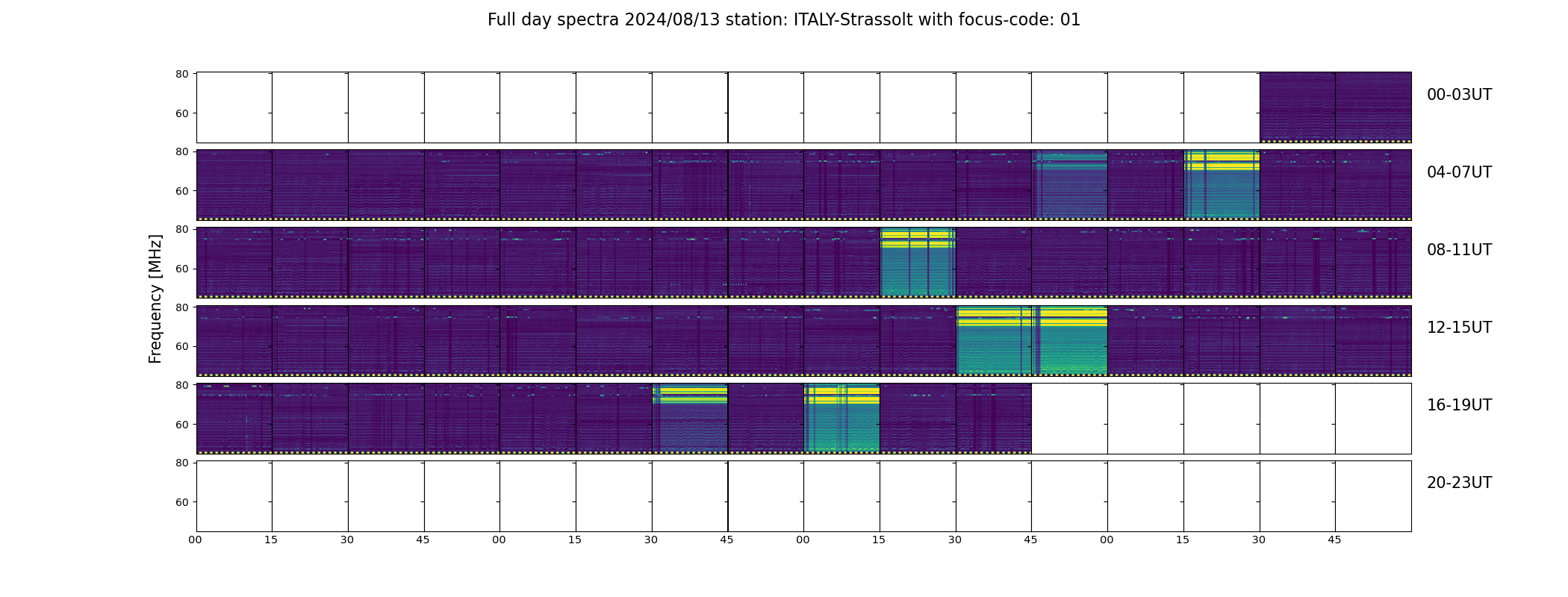 Full day spectra 2024/08/13 station: ITALY-Strassolt with focus-code: 01

Frequency [MHz]

80
60
00-03UT

80
60
04-07UT

80
60
08-11UT

80
60
12-15UT

80
60
16-19UT

80
60
20-23UT

00 15 30 45 00 15 30 45 00 15 30 45 00 15 30 45